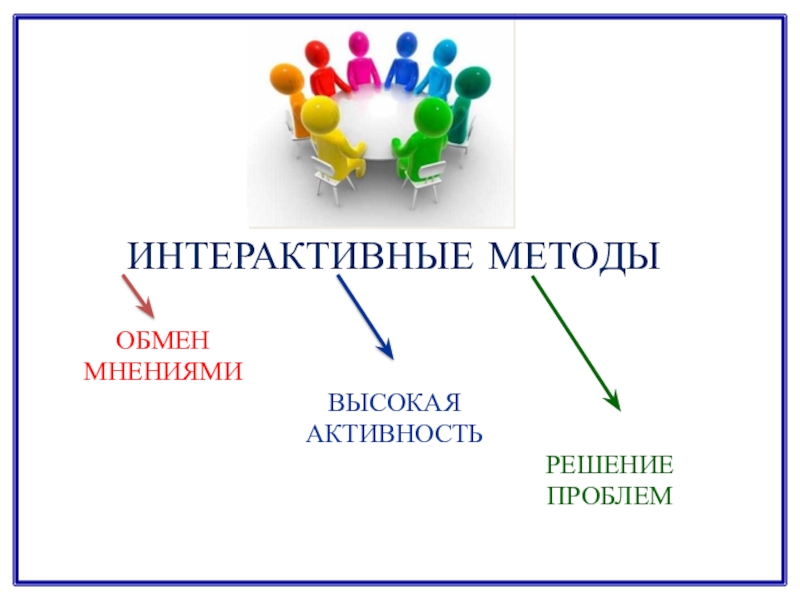 ИНТЕРАКТИВНЫЕ МЕТОДЫ

ОБМЕН МНЕНИЯМИ

ВЫСОКАЯ АКТИВНОСТЬ

РЕШЕНИЕ ПРОБЛЕМ